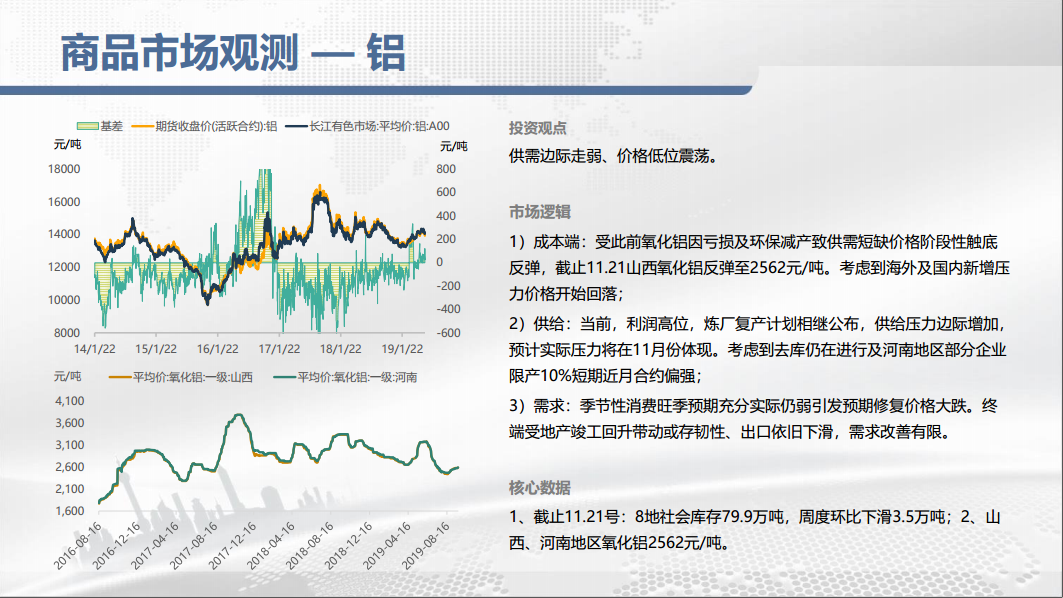 商品市场观测 — 铝

基差 期货收盘价(活跃合约):铝 长江有色市场:平均价:铝:A00

元/吨

元/吨

18000
16000
14000
12000
10000
8000

800
600
400
200
0
-200
-400
-600

14/1/22 15/1/22 16/1/22 17/1/22 18/1/22 19/1/22

元/吨 平均价:氧化铝:一级:山西 平均价:氧化铝:一级:河南

4,100
3,600
3,100
2,600
2,100
1,600

2016-08-16 2016-12-16 2017-04-16 2017-08-16 2017-12-16 2018-04-16 2018-08-16 2018-12-16 2019-04-16 2019-08-16

投资观点

供需边际走弱、价格低位震荡。

市场逻辑

1）成本端：受此前氧化铝因亏损及环保减产致供需短缺价格阶段性触底反弹，截止11.21山西氧化铝反弹至2562元/吨。考虑到海外及国内新增压力价格开始回落；

2）供给：当前，利润高位，炼厂复产计划相继公布，供给压力边际增加，预计实际压力将在11月份体现。考虑到去库仍在进行及河南地区部分企业限产10%短期近月合约偏强；

3）需求：季节性消费旺季预期充分实际仍弱引发预期修复价格大跌。终端受地产竣工回升带动或存韧性、出口依旧下滑，需求改善有限。

核心数据

1、截止11.21号：8地社会库存79.9万吨，周度环比下滑3.5万吨；2、山西、河南地区氧化铝2562元/吨。